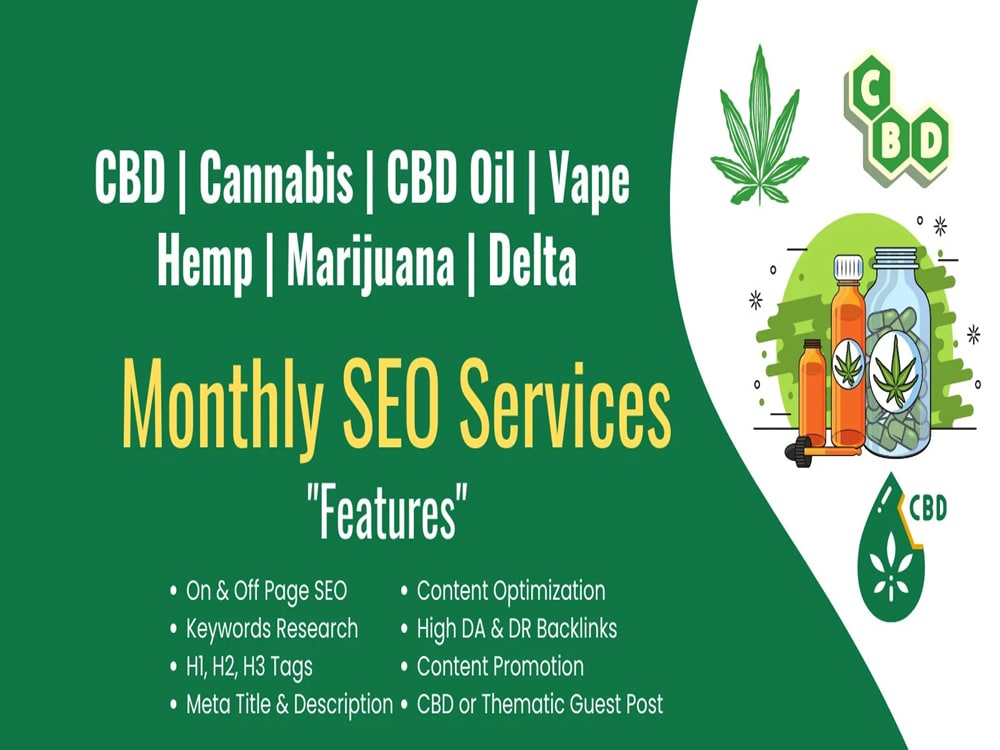 CBD | Cannabis | CBD Oil | Vape
Hemp | Marijuana | Delta

Monthly SEO Services

"Features"

• On & Off Page SEO
• Keywords Research
• H1, H2, H3 Tags
• Meta Title & Description

• Content Optimization
• High DA & DR Backlinks
• Content Promotion
• CBD or Thematic Guest Post

CBD

CBD